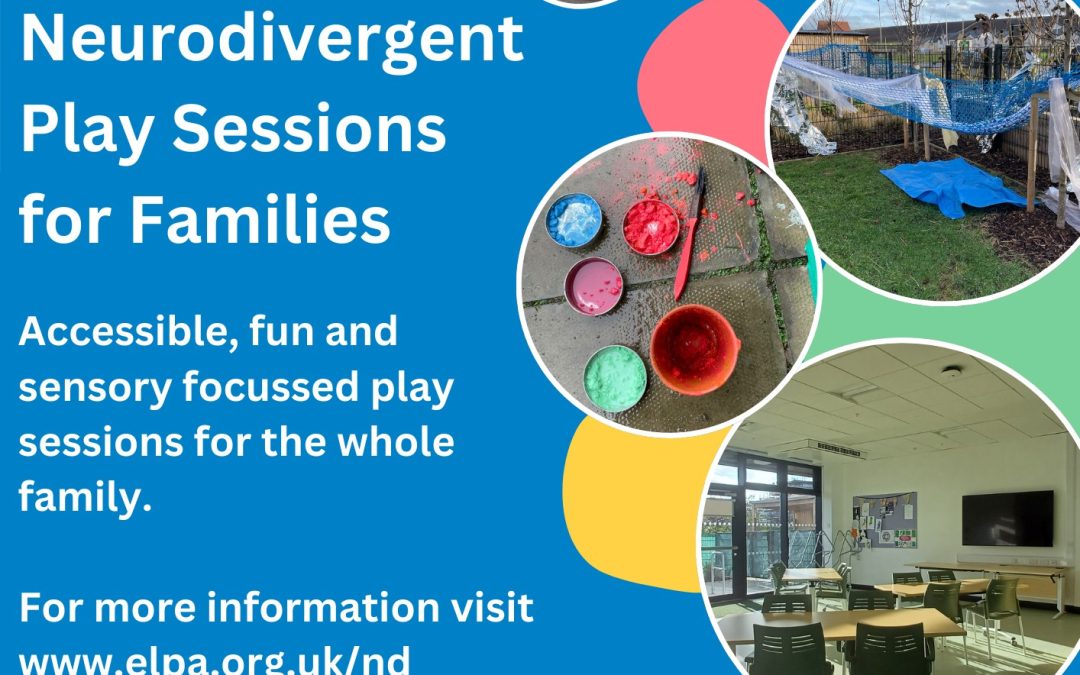 Neurodivergent Play Sessions for Families

Accessible, fun and sensory focussed play sessions for the whole family.

For more information visit www.elpa.org.uk/nd